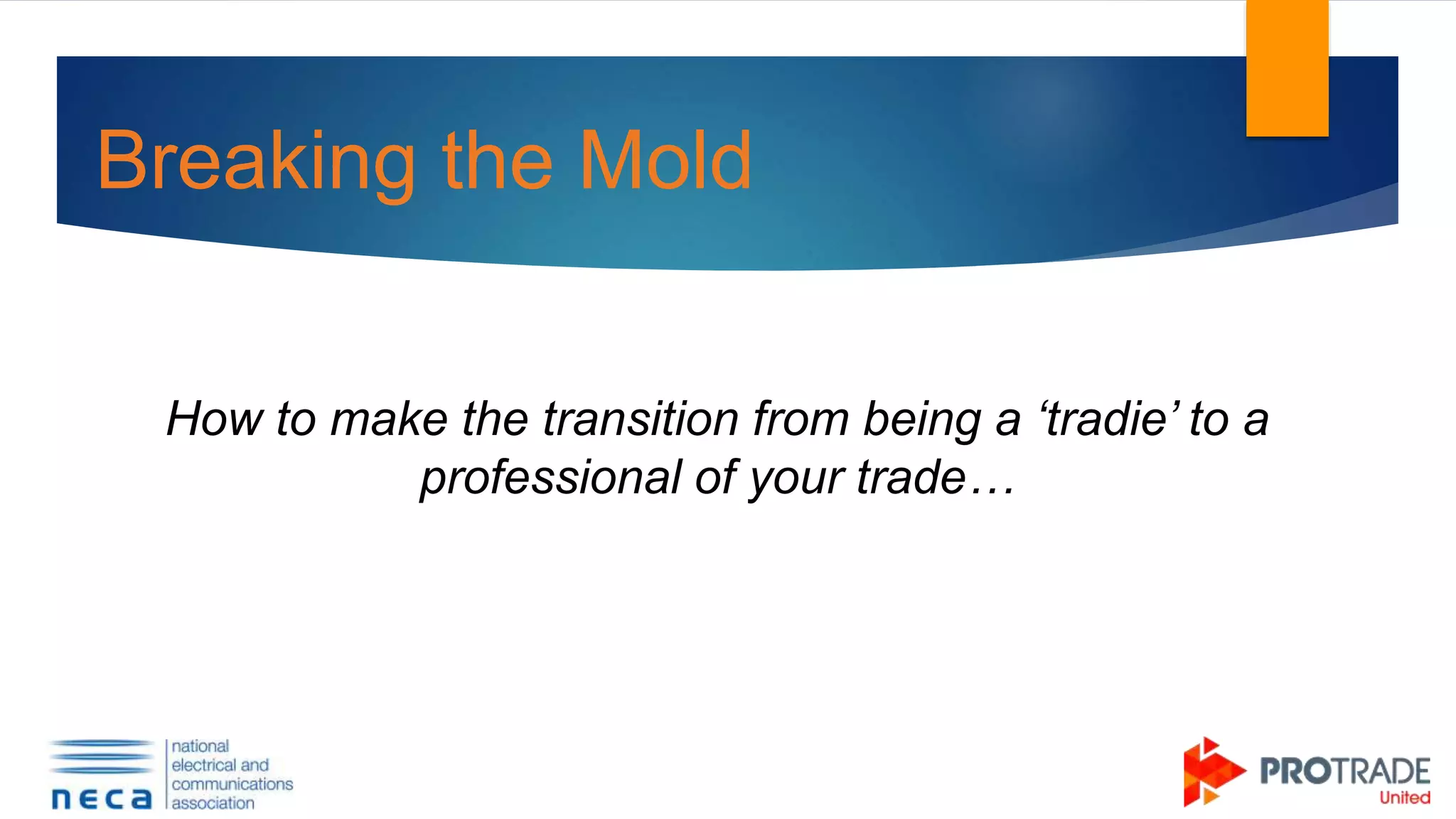 Breaking the Mold

How to make the transition from being a ‘tradie’ to a professional of your trade…

neca national electrical and communications association

PROTRADE United